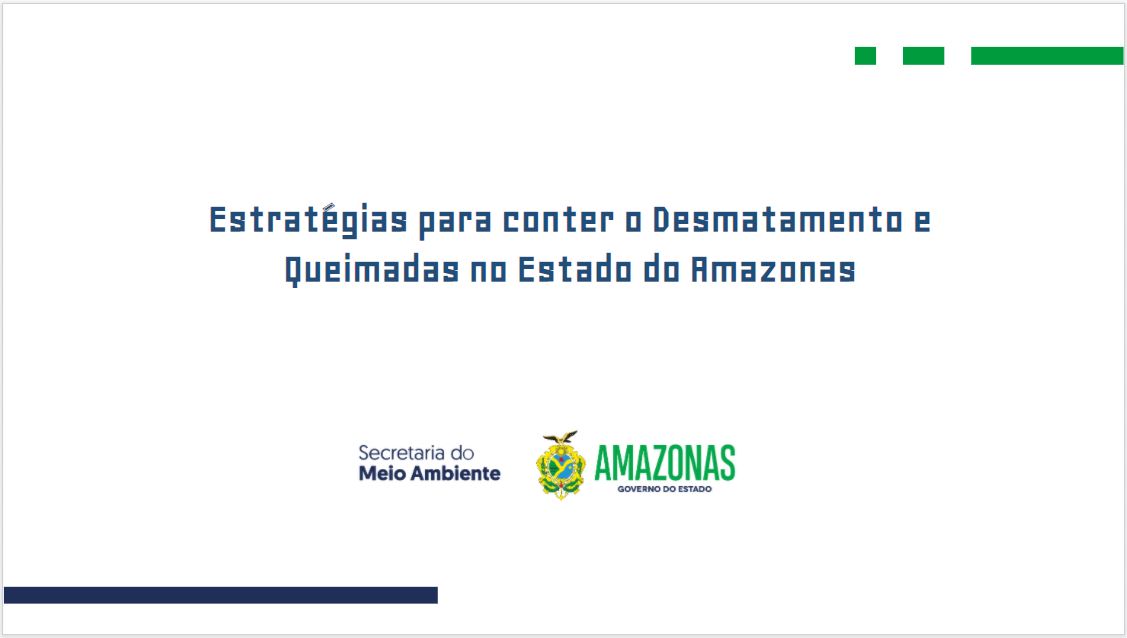 Estratégias para conter o Desmatamento e Queimadas no Estado do Amazonas

Secretaria do Meio Ambiente

AMAZONAS
GOVERNO DO ESTADO